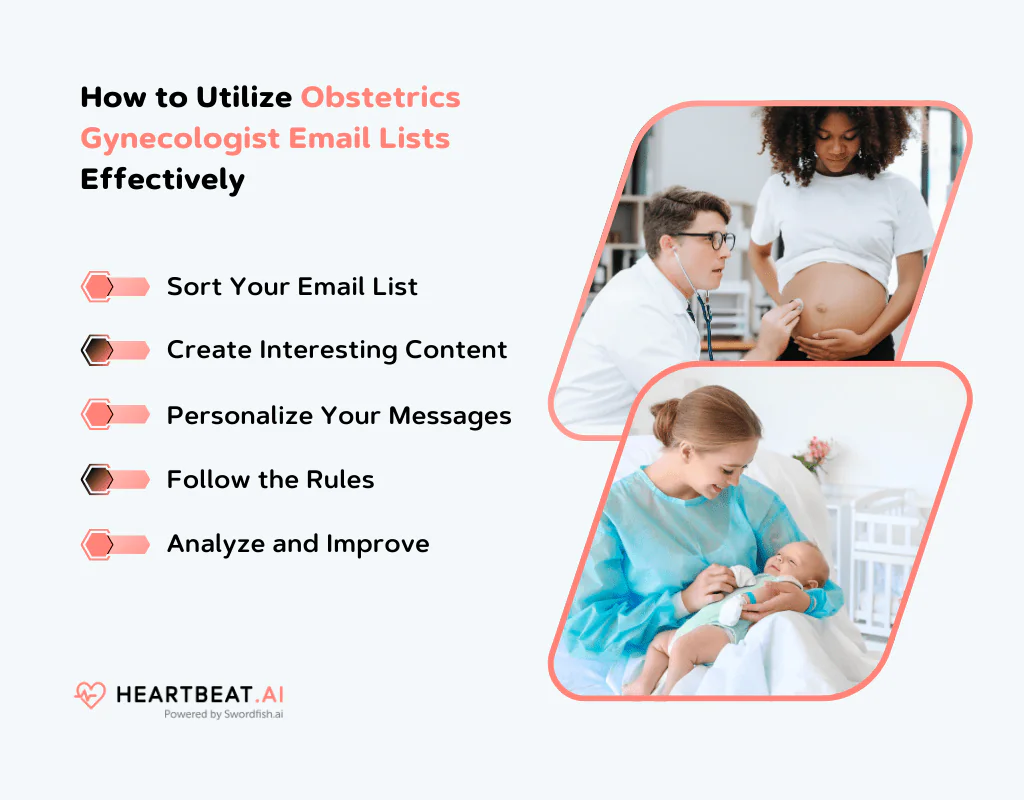 How to Utilize Obstetrics Gynecologist Email Lists Effectively

Sort Your Email List

Create Interesting Content

Personalize Your Messages

Follow the Rules

Analyze and Improve

HEARTBEAT.AI
Powered by Swordfish.ai